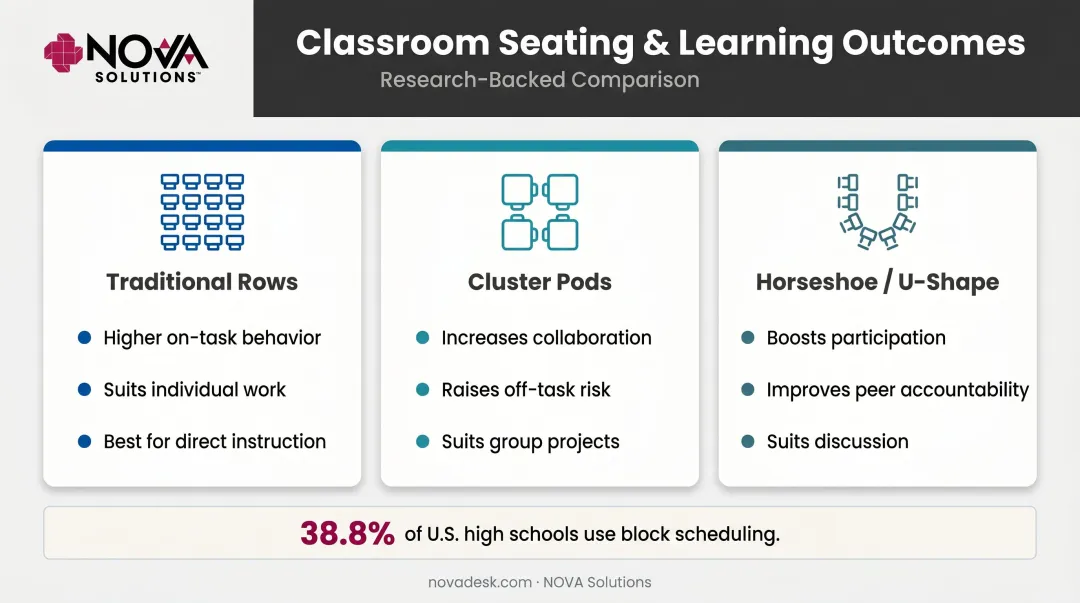 NOVA SOLUTIONS™

Classroom Seating & Learning Outcomes

Research-Backed Comparison

Traditional Rows

- Higher on-task behavior
- Suits individual work
- Best for direct instruction

Cluster Pods

- Increases collaboration
- Raises off-task risk
- Suits group projects

Horseshoe / U-Shape

- Boosts participation
- Improves peer accountability
- Suits discussion

38.8% of U.S. high schools use block scheduling.

novadesk.com · NOVA Solutions